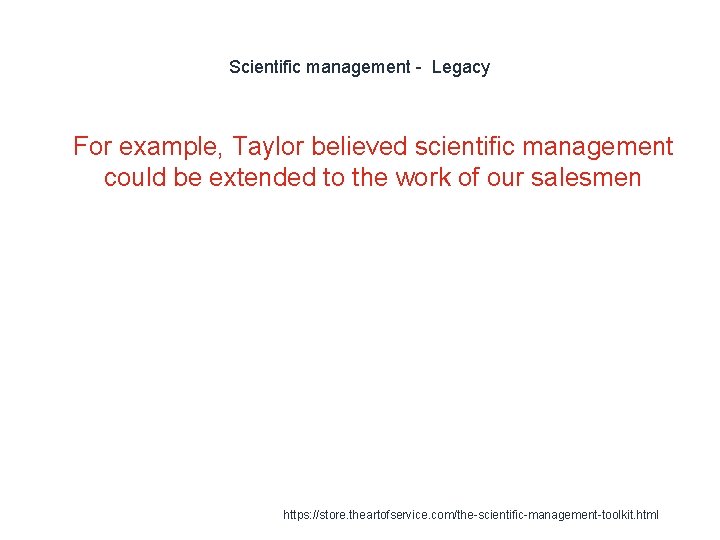 Scientific management - Legacy

For example, Taylor believed scientific management could be extended to the work of our salesmen

https://store.theartofservice.com/the-scientific-management-toolkit.html